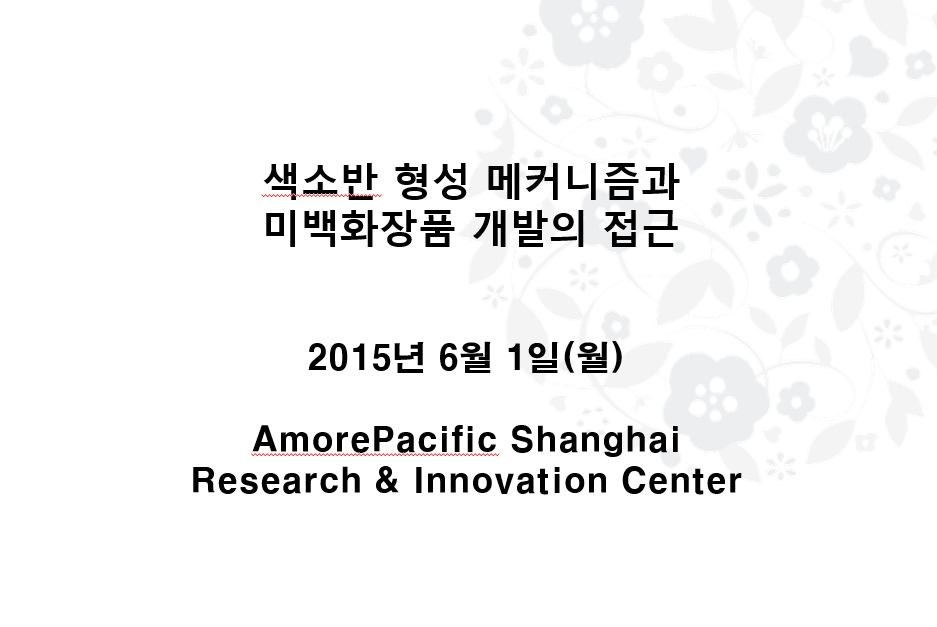 색소반 형성 메커니즘과
미백화장품 개발의 접근

2015년 6월 1일(월)

AmorePacific Shanghai
Research & Innovation Center